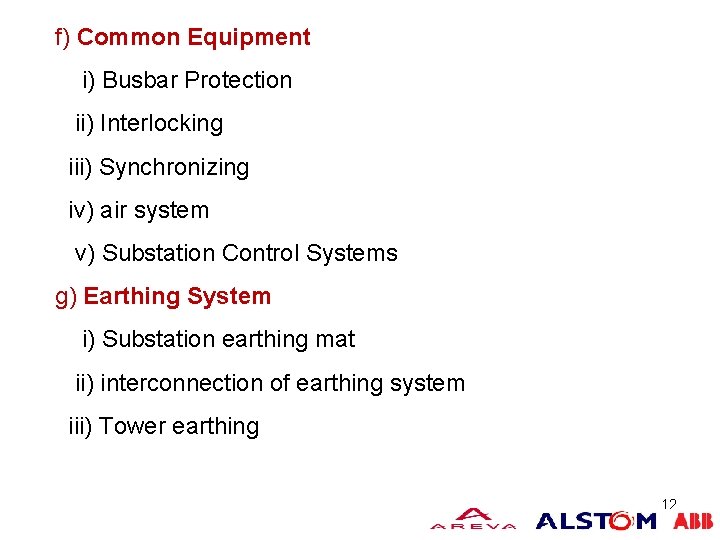 f) Common Equipment

i) Busbar Protection

ii) Interlocking

iii) Synchronizing

iv) air system

v) Substation Control Systems

g) Earthing System

i) Substation earthing mat

ii) interconnection of earthing system

iii) Tower earthing

12

AREVA ALSTOM ABB